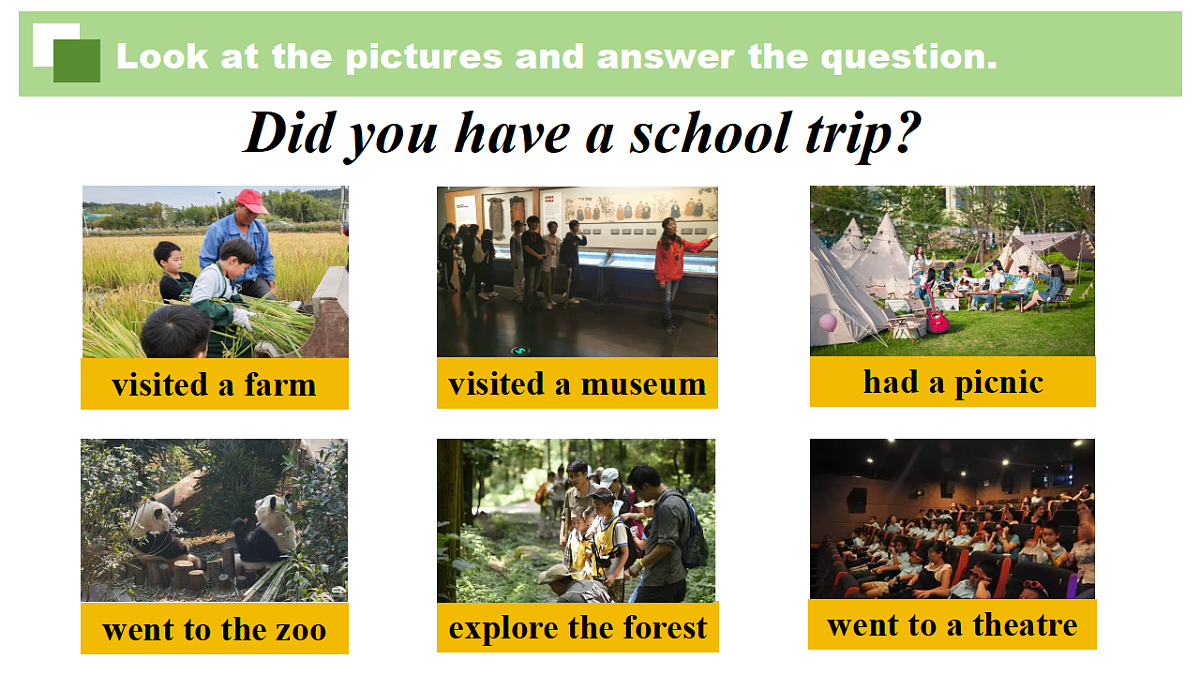 Look at the pictures and answer the question.

Did you have a school trip?

visited a farm

visited a museum

had a picnic

went to the zoo

explore the forest

went to a theatre